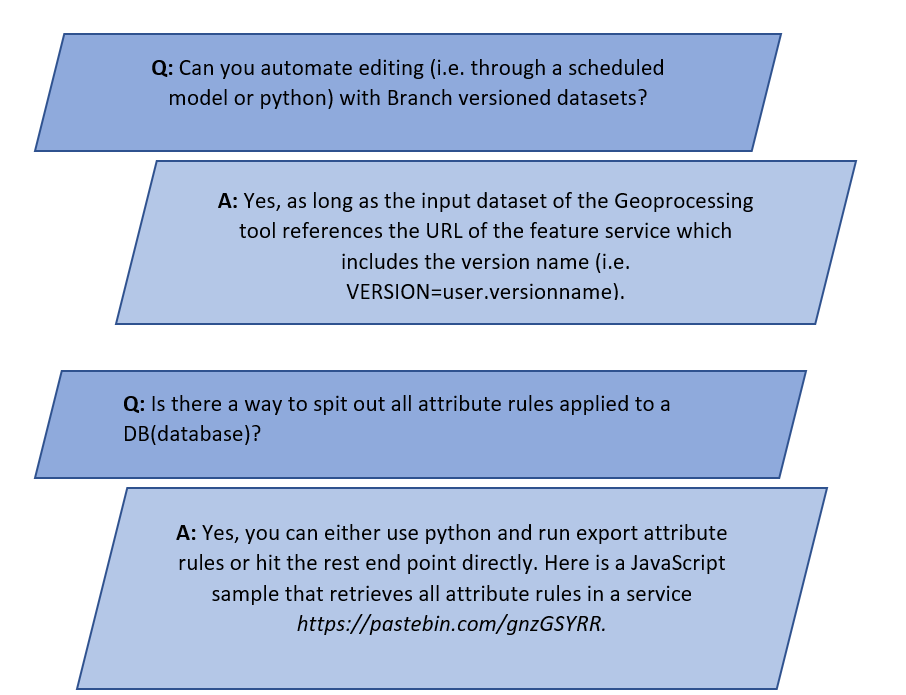 Q: Can you automate editing (i.e. through a scheduled model or python) with Branch versioned datasets?

A: Yes, as long as the input dataset of the Geoprocessing tool references the URL of the feature service which includes the version name (i.e. VERSION=user.versionname).

Q: Is there a way to spit out all attribute rules applied to a DB(database)?

A: Yes, you can either use python and run export attribute rules or hit the rest end point directly. Here is a JavaScript sample that retrieves all attribute rules in a service https://pastebin.com/gnzGSYRR.